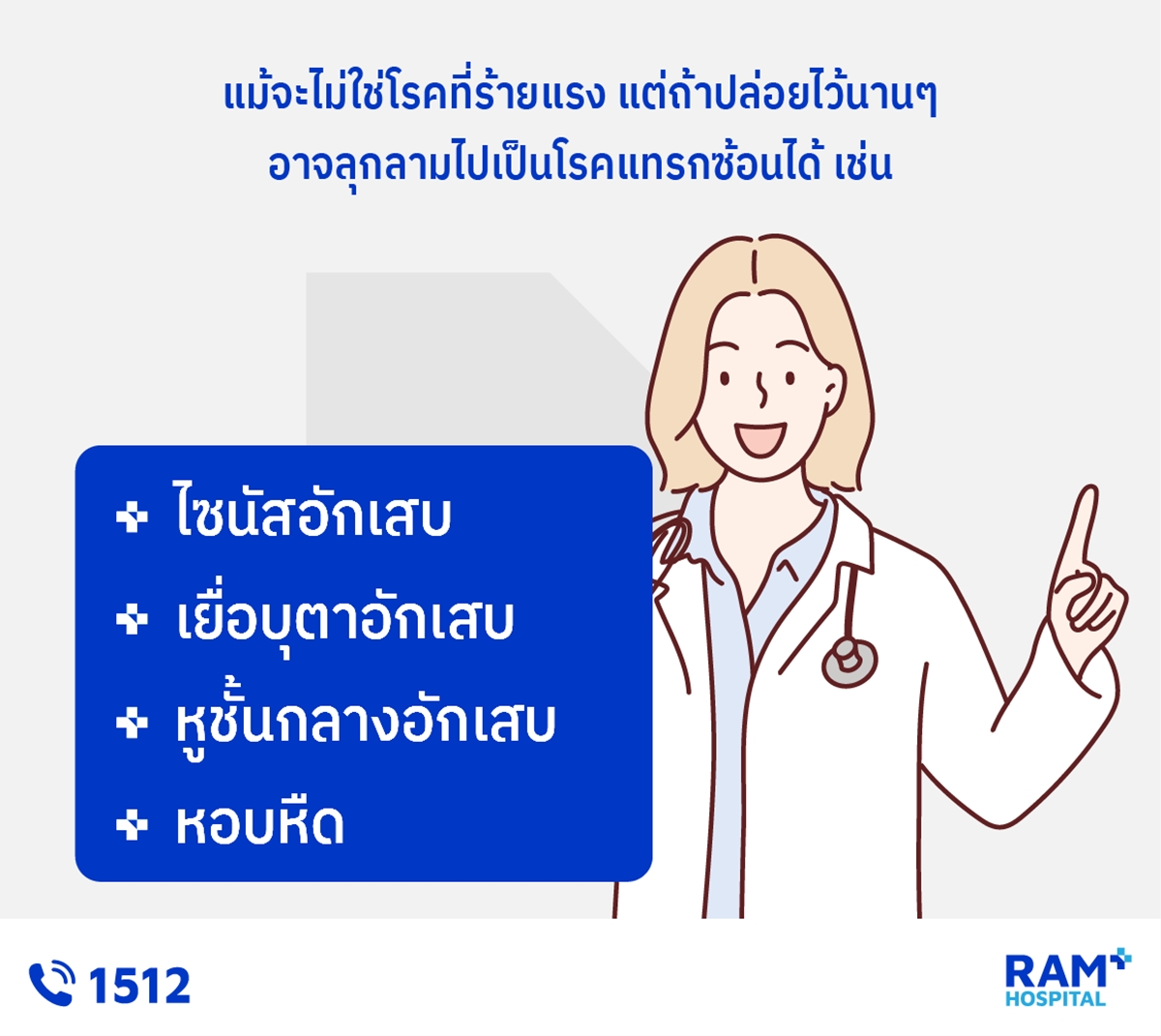 แม้จะไม่ใช่โรคที่ร้ายแรง แต่ถ้าปล่อยไว้นานๆ
อาจลุกลามไปเป็นโรคแทรกซ้อนได้ เช่น

ไซนัสอักเสบ
เยื่อบุตาอักเสบ
หูชั้นกลางอักเสบ
หอบหืด

1512

RAM
HOSPITAL